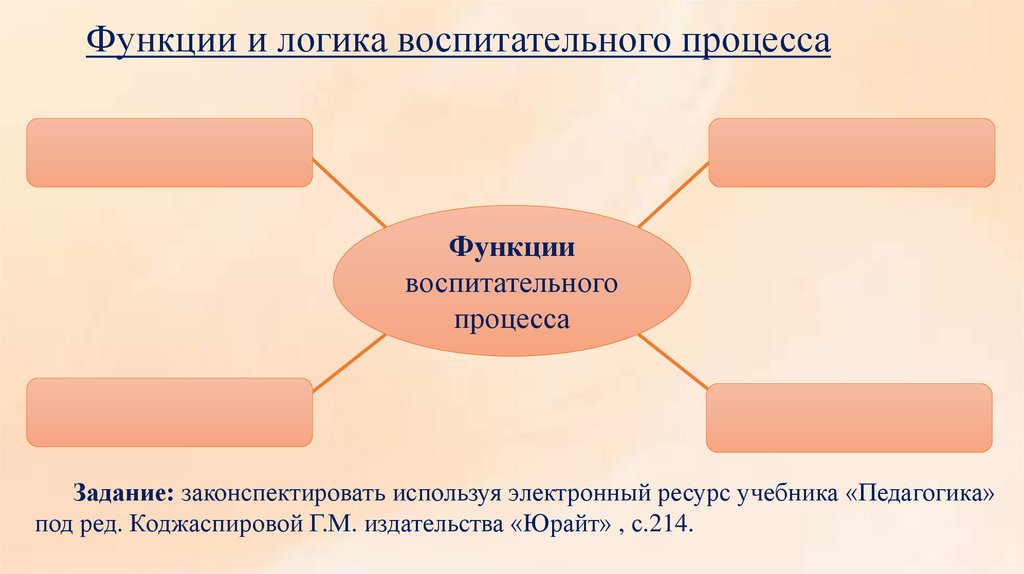 Функции и логика воспитательного процесса

Функции воспитательного процесса

Задание: законспектировать используя электронный ресурс учебника «Педагогика» под ред. Коджаспировой Г.М. издательства «Юрайт» , с.214.